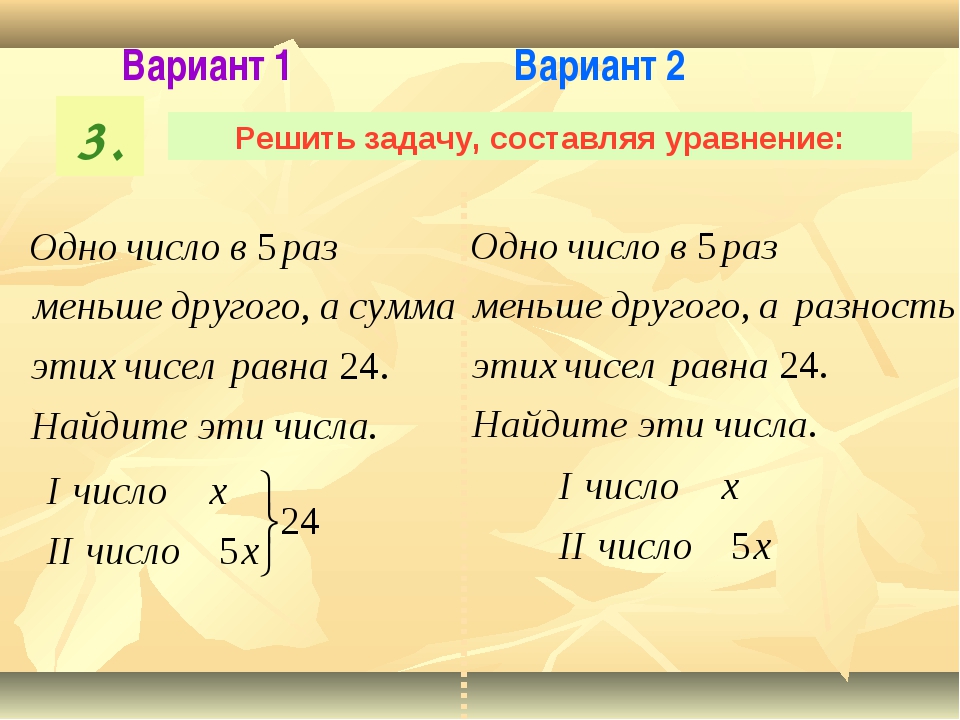 Вариант 1

Вариант 2

3.

Решить задачу, составляя уравнение:

Одно число в 5 раз меньше другого, а сумма этих чисел равна 24. Найдите эти числа.

I число $x$
II число $5x$
24

Одно число в 5 раз меньше другого, а разность этих чисел равна 24. Найдите эти числа.

I число $x$
II число $5x$